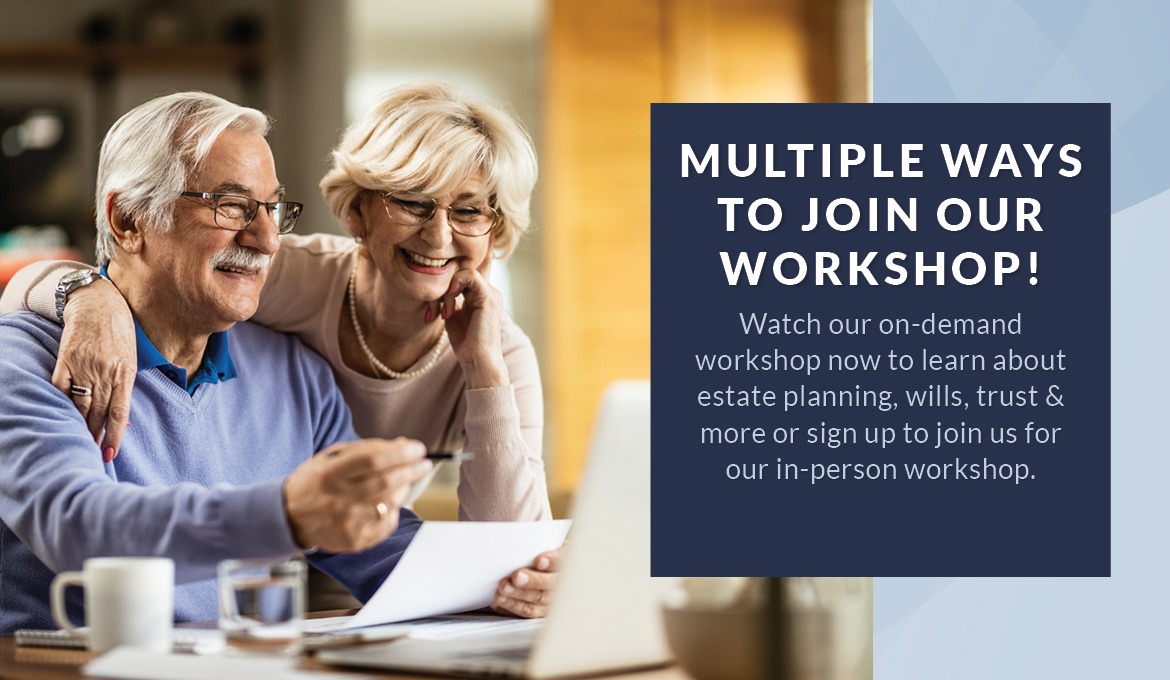 MULTIPLE WAYS TO JOIN OUR WORKSHOP!

Watch our on-demand workshop now to learn about estate planning, wills, trust & more or sign up to join us for our in-person workshop.